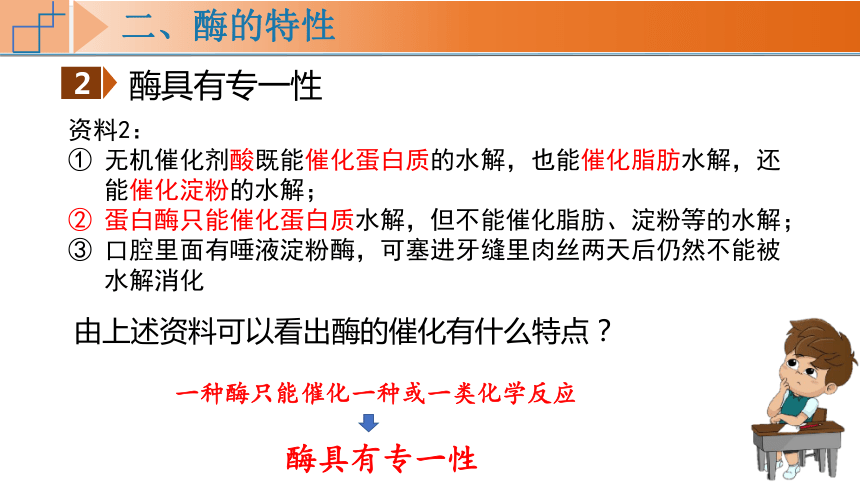 二、酶的特性

2 酶具有专一性

资料2：
① 无机催化剂酸既能催化蛋白质的水解，也能催化脂肪水解，还能催化淀粉的水解；
② 蛋白酶只能催化蛋白质水解，但不能催化脂肪、淀粉等的水解；
③ 口腔里面有唾液淀粉酶，可塞进牙缝里肉丝两天后仍然不能被水解消化

由上述资料可以看出酶的催化有什么特点？

一种酶只能催化一种或一类化学反应

酶具有专一性